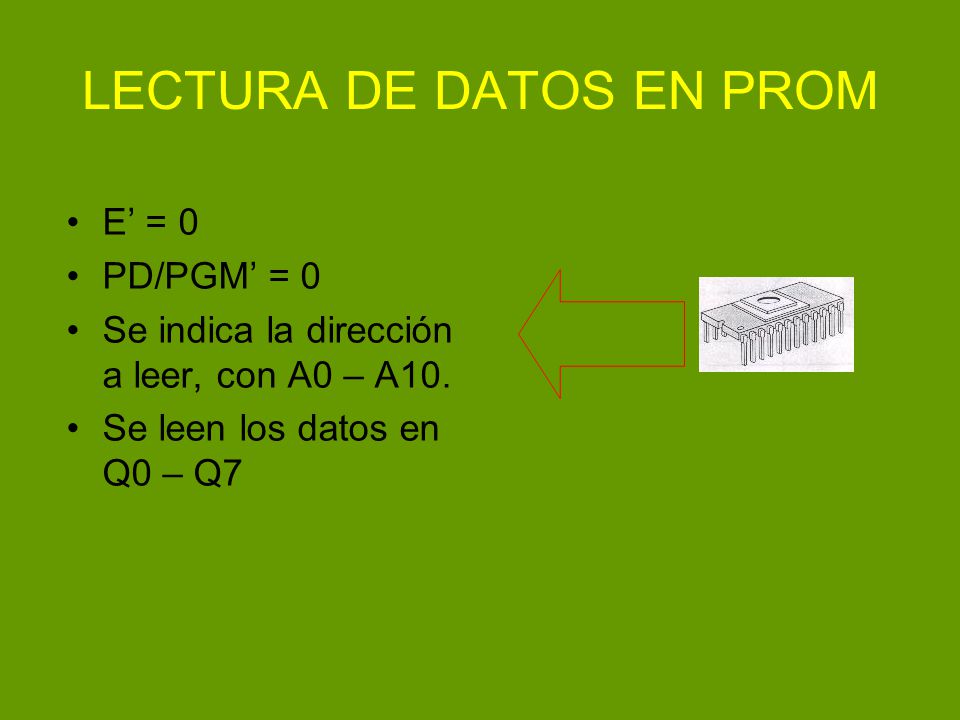 LECTURA DE DATOS EN PROM

• E’ = 0
• PD/PGM’ = 0
• Se indica la dirección a leer, con A0 – A10.
• Se leen los datos en Q0 – Q7